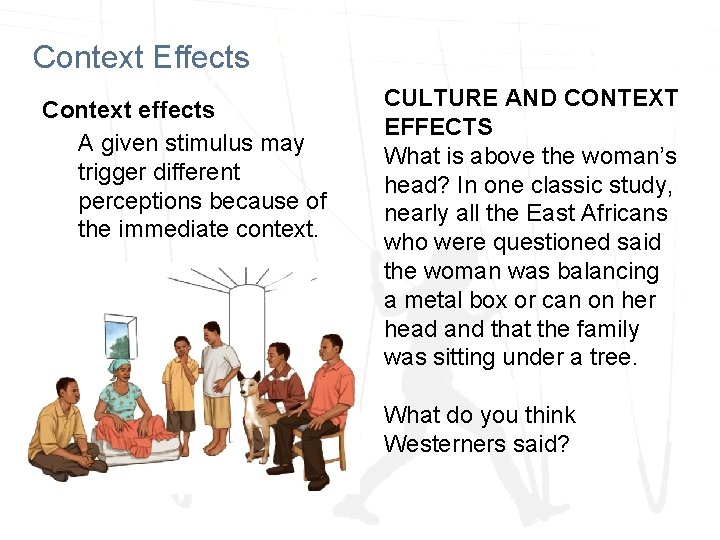 Context Effects

Context effects

A given stimulus may trigger different perceptions because of the immediate context.

CULTURE AND CONTEXT EFFECTS

What is above the woman's head? In one classic study, nearly all the East Africans who were questioned said the woman was balancing a metal box or can on her head and that the family was sitting under a tree.

What do you think Westerners said?